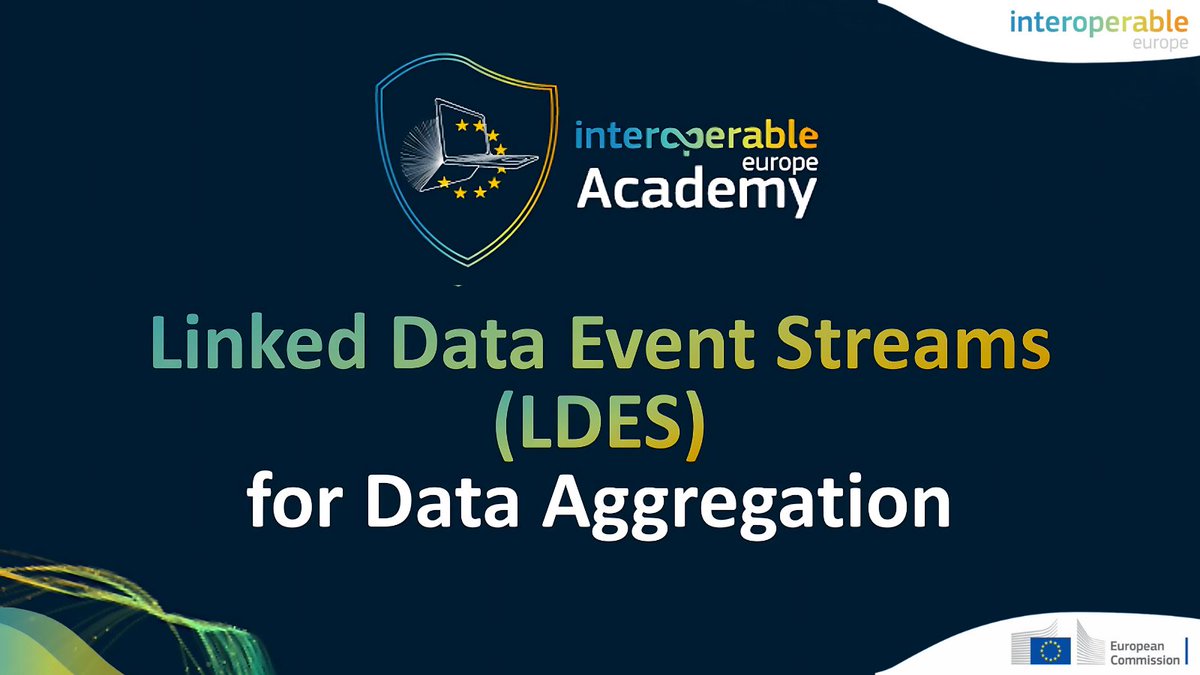 interoperable
europe

interoperable
europe
Academy

Linked Data Event Streams
(LDES)
for Data Aggregation

European
Commission